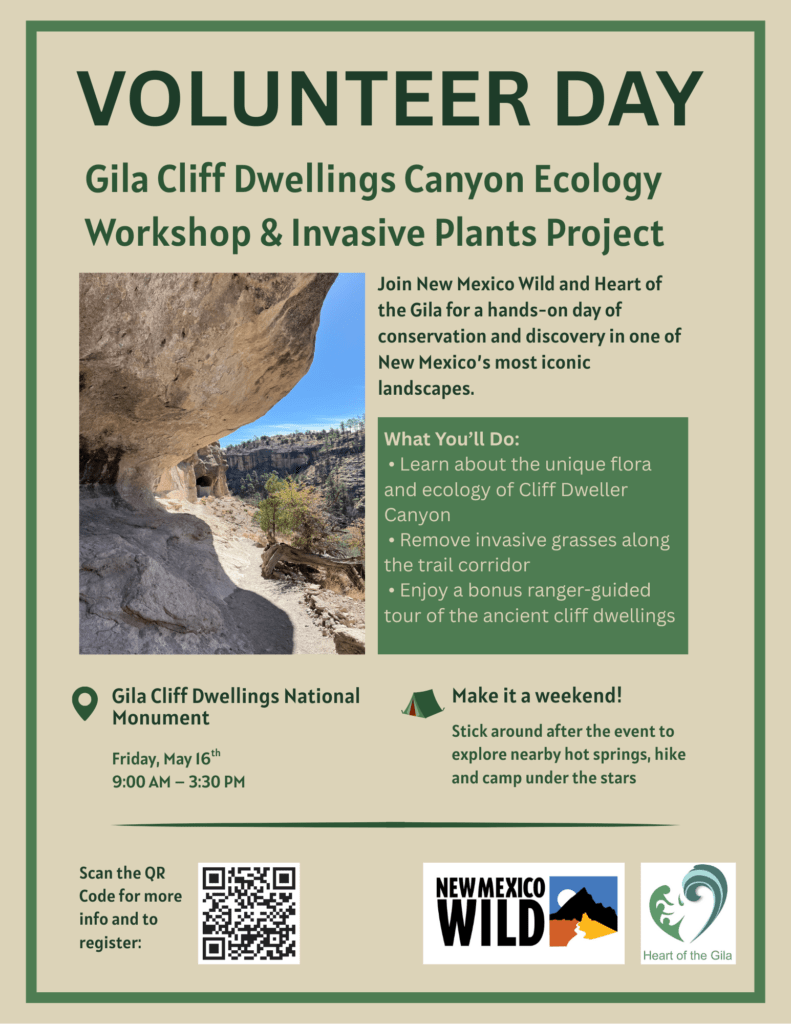 VOLUNTEER DAY

Gila Cliff Dwellings Canyon Ecology Workshop & Invasive Plants Project

Join New Mexico Wild and Heart of the Gila for a hands-on day of conservation and discovery in one of New Mexico's most iconic landscapes.

What You'll Do:
• Learn about the unique flora and ecology of Cliff Dweller Canyon
• Remove invasive grasses along the trail corridor
• Enjoy a bonus ranger-guided tour of the ancient cliff dwellings

Gila Cliff Dwellings National Monument

Friday, May 16$^{th}$
9:00 AM – 3:30 PM

Make it a weekend!

Stick around after the event to explore nearby hot springs, hike and camp under the stars

Scan the QR Code for more info and to register:

NEW MEXICO WILD

Heart of the Gila